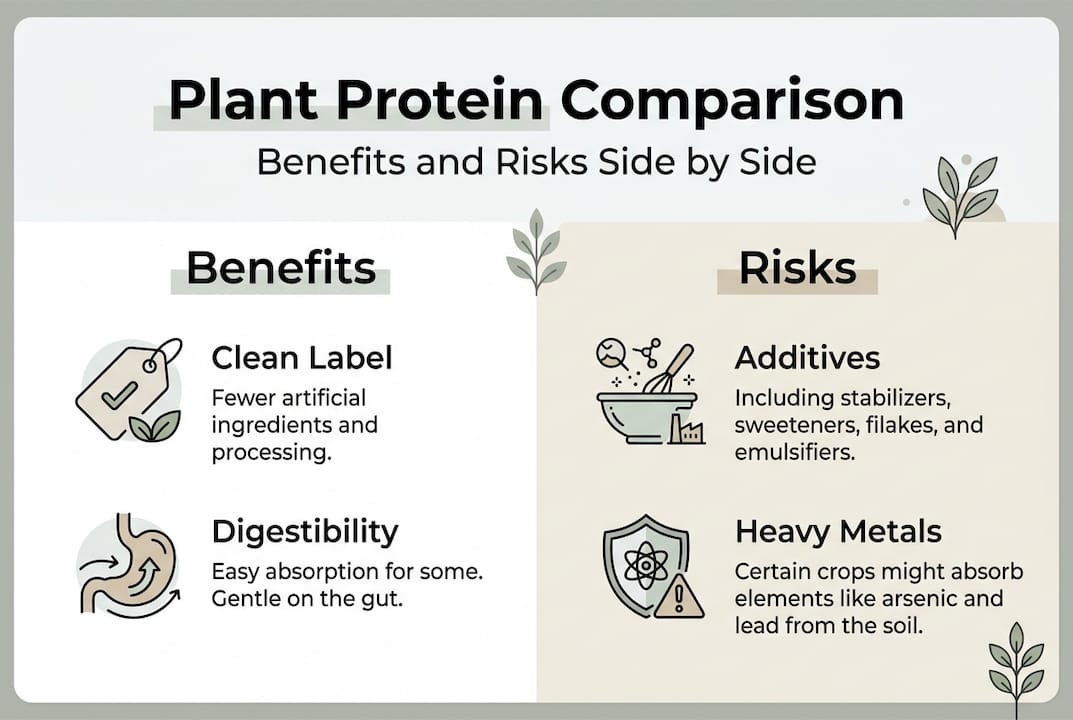 Plant Protein Comparison
Benefits and Risks Side by Side

Benefits

Clean Label
Fewer artificial ingredients and processing.

Digestibility
Easy absorption for some. Gentle on the gut.

Risks

Additives
Including stabilizers, sweeteners, filakes, and emulsifiers.

Heavy Metals
Certain crops might absorb elements like arsenic and lead from the soil.